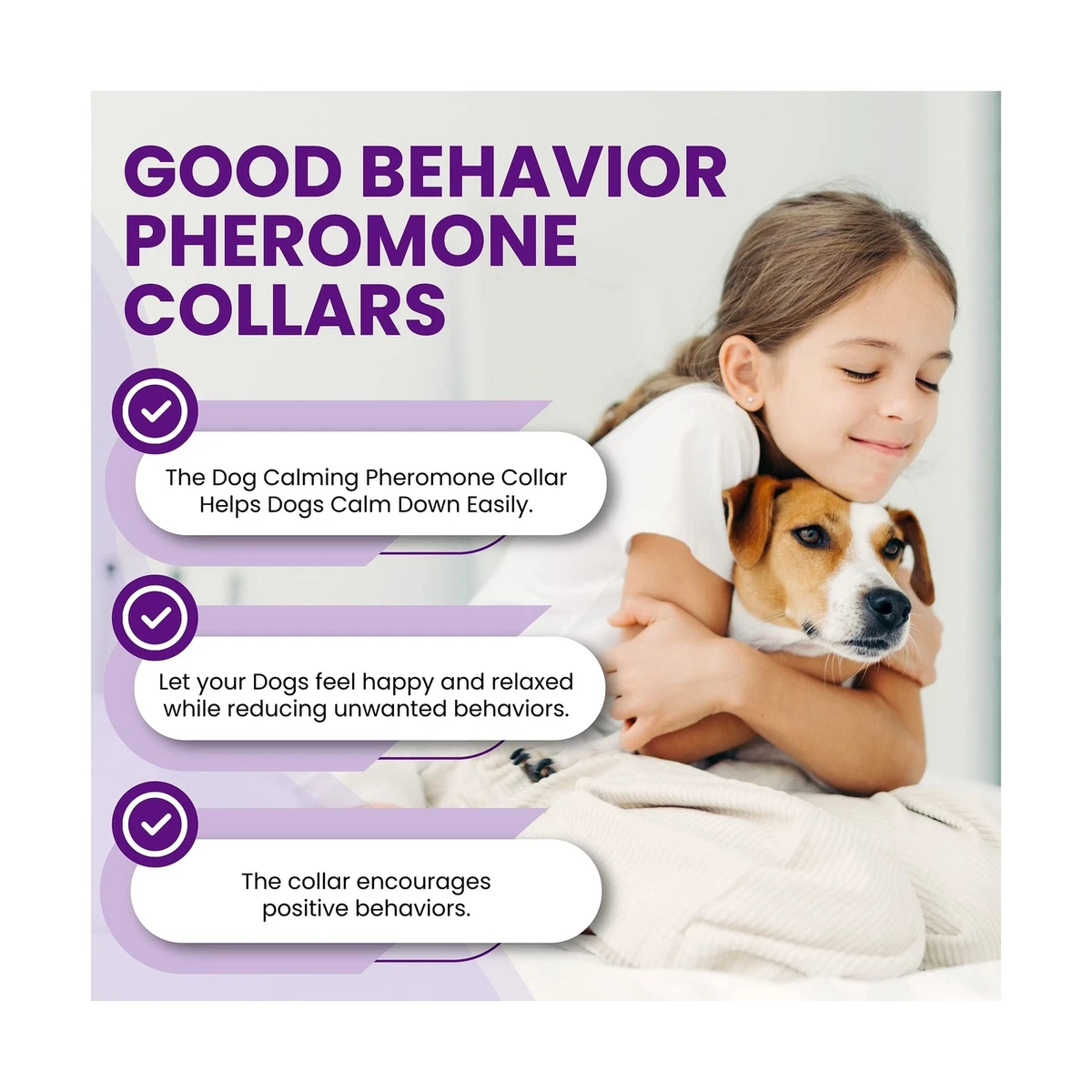 GOOD BEHAVIOR PHEROMONE COLLARS

The Dog Calming Pheromone Collar Helps Dogs Calm Down Easily.

Let your Dogs feel happy and relaxed while reducing unwanted behaviors.

The collar encourages positive behaviors.